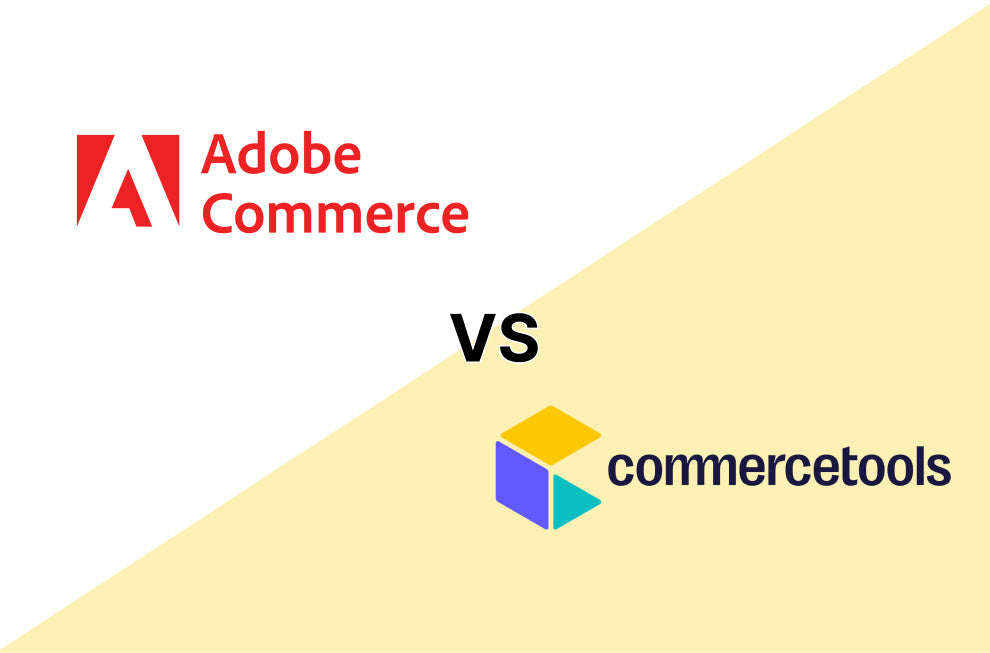 Adobe Commerce

VS

commercetools